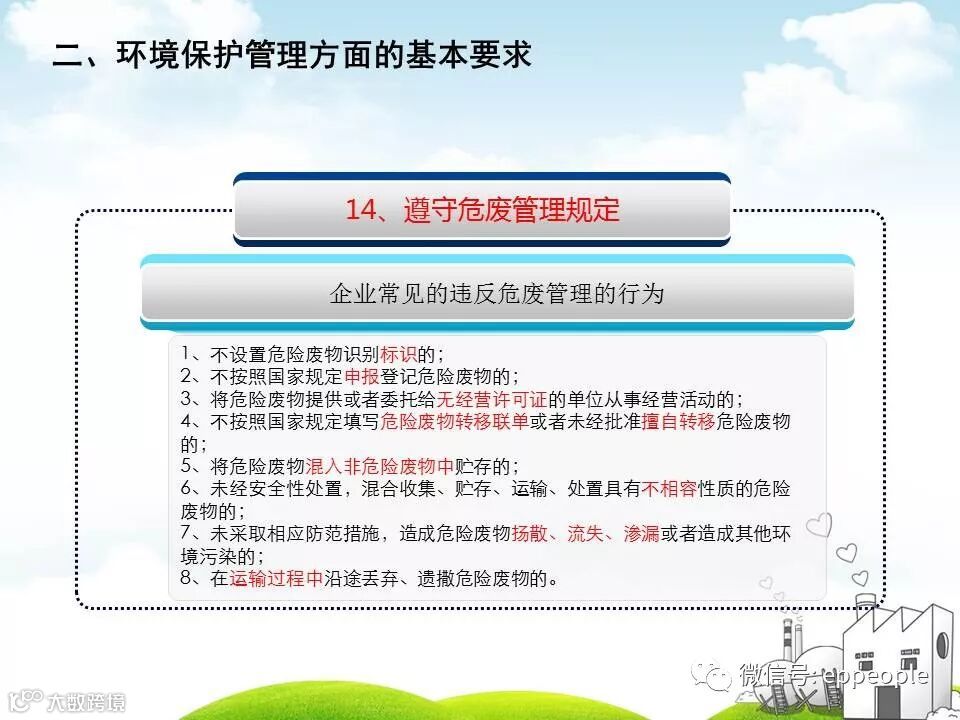 二、环境保护管理方面的基本要求

14、遵守危废管理规定

企业常见的违反危废管理的行为

1、不设置危险废物识别标识的；
2、不按照国家规定申报登记危险废物的；
3、将危险废物提供或者委托给无经营许可证的单位从事经营活动的；
4、不按照国家规定填写危险废物转移联单或者未经批准擅自转移危险废物的；
5、将危险废物混入非危险废物中贮存的；
6、未经安全性处置，混合收集、贮存、运输、处置具有不相容性质的危险废物的；
7、未采取相应防范措施，造成危险废物扬散、流失、渗漏或者造成其他环境污染的；
8、在运输过程中沿途丢弃、遗撒危险废物的。

微信号: eppeople

大数跨境